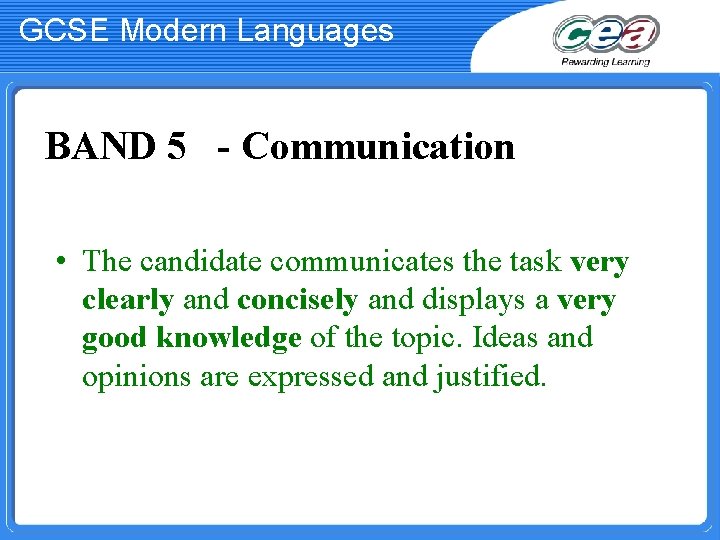 GCSE Modern Languages

cea
Rewarding Learning

BAND 5 - Communication

• The candidate communicates the task very clearly and concisely and displays a very good knowledge of the topic. Ideas and opinions are expressed and justified.